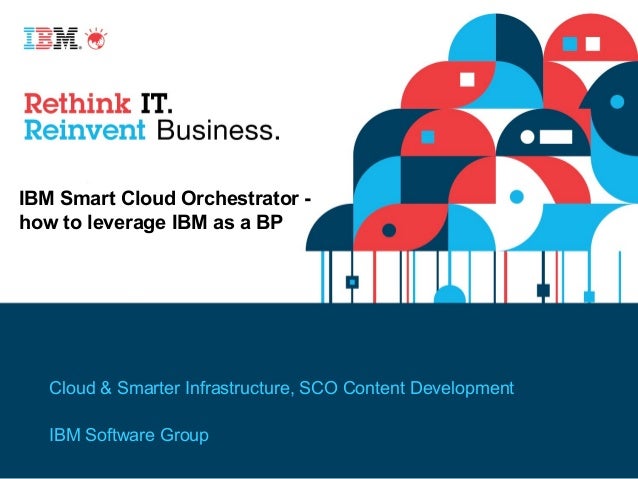 IBM

Rethink IT.
Reinvent Business.

IBM Smart Cloud Orchestrator - how to leverage IBM as a BP

Cloud & Smarter Infrastructure, SCO Content Development

IBM Software Group